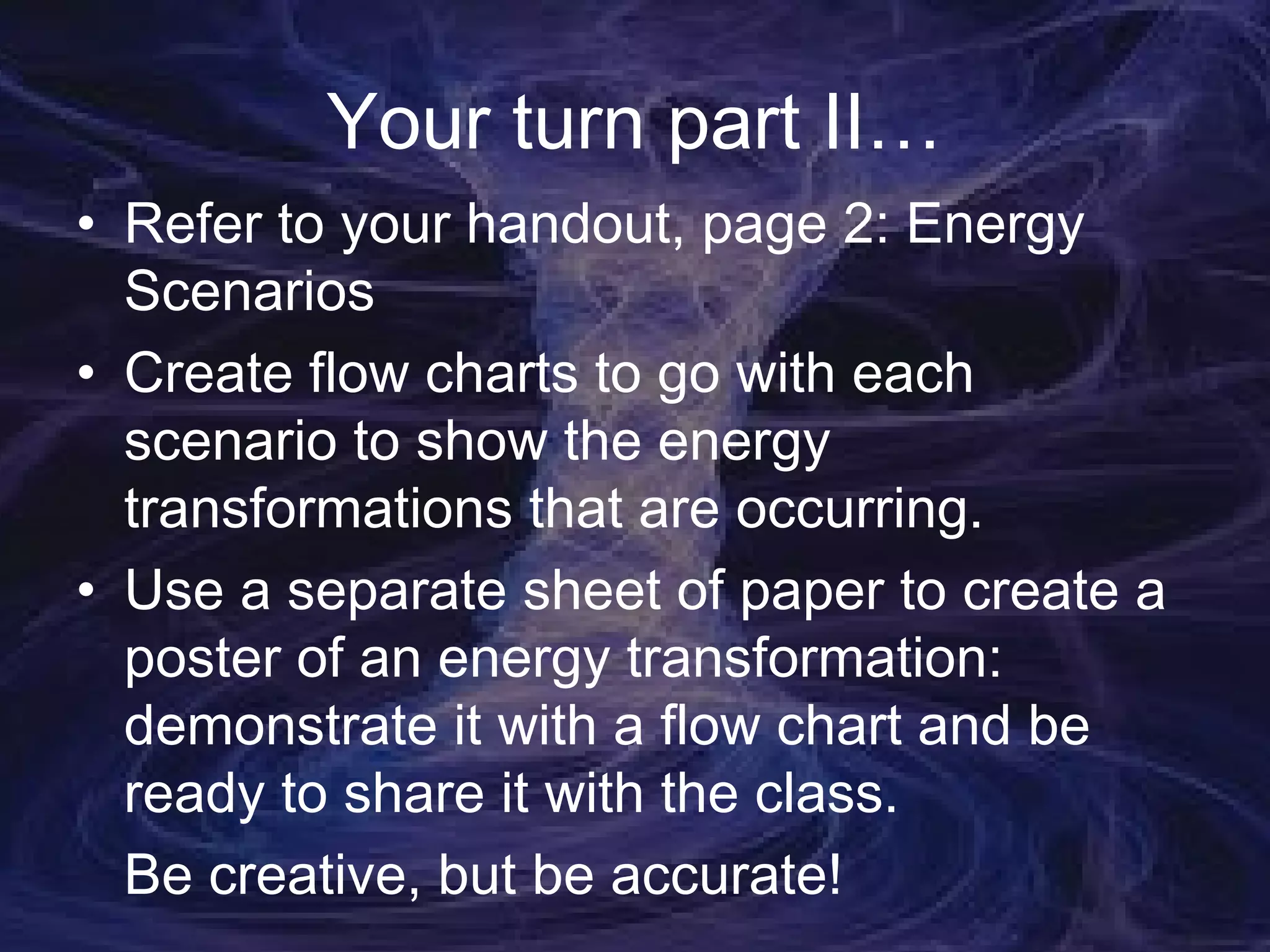 Your turn part II…

• Refer to your handout, page 2: Energy Scenarios

• Create flow charts to go with each scenario to show the energy transformations that are occurring.

• Use a separate sheet of paper to create a poster of an energy transformation: demonstrate it with a flow chart and be ready to share it with the class.

Be creative, but be accurate!